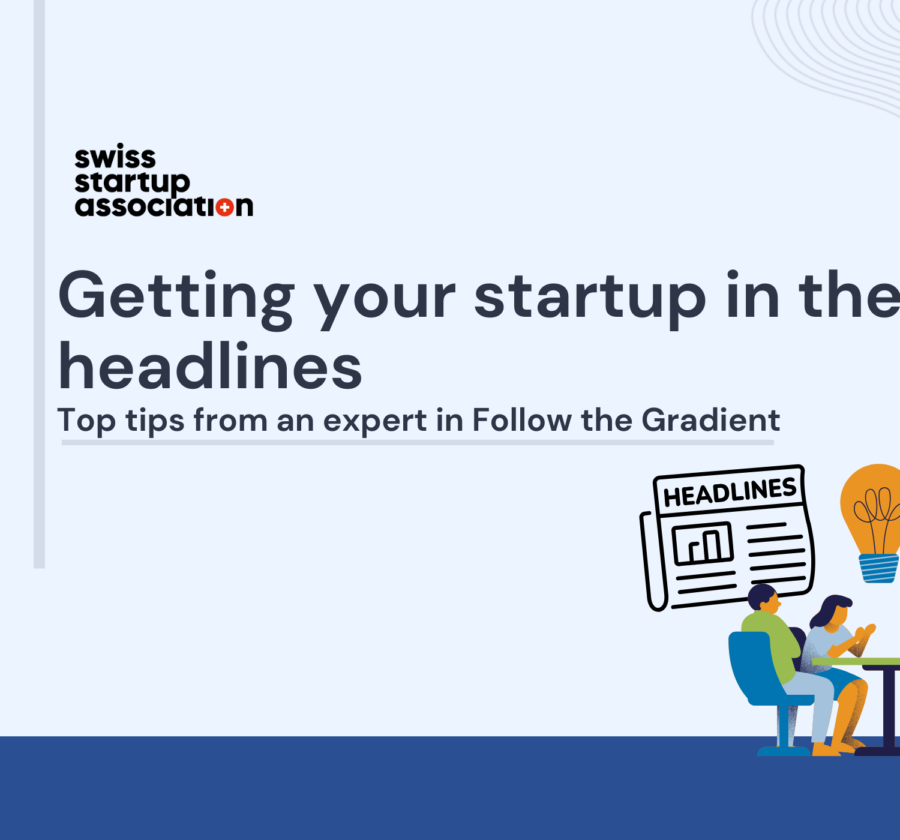 swiss startup association

Getting your startup in the headlines

Top tips from an expert in Follow the Gradient

HEADLINES